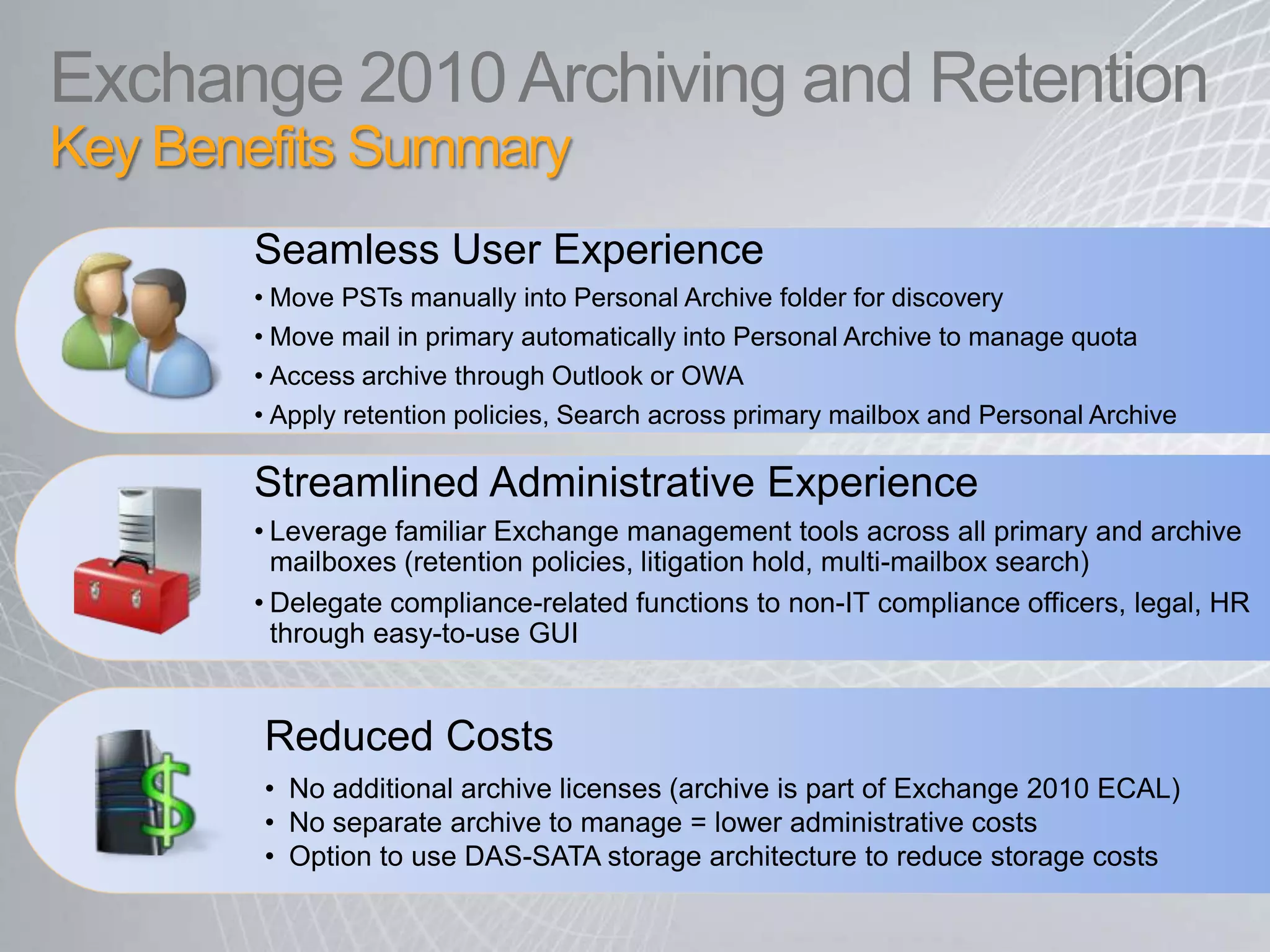 Exchange 2010 Archiving and Retention
Key Benefits Summary

Seamless User Experience

• Move PSTs manually into Personal Archive folder for discovery
• Move mail in primary automatically into Personal Archive to manage quota
• Access archive through Outlook or OWA
• Apply retention policies, Search across primary mailbox and Personal Archive

Streamlined Administrative Experience

• Leverage familiar Exchange management tools across all primary and archive mailboxes (retention policies, litigation hold, multi-mailbox search)
• Delegate compliance-related functions to non-IT compliance officers, legal, HR through easy-to-use GUI

Reduced Costs

• No additional archive licenses (archive is part of Exchange 2010 ECAL)
• No separate archive to manage = lower administrative costs
• Option to use DAS-SATA storage architecture to reduce storage costs